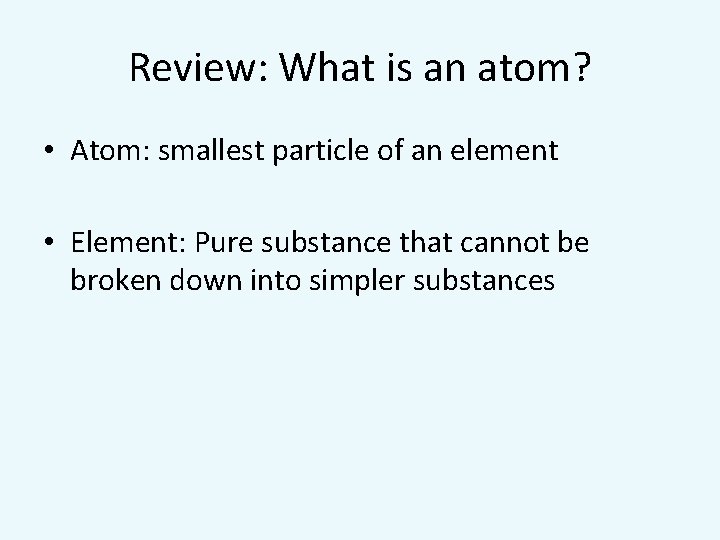 Review: What is an atom?

• Atom: smallest particle of an element

• Element: Pure substance that cannot be broken down into simpler substances